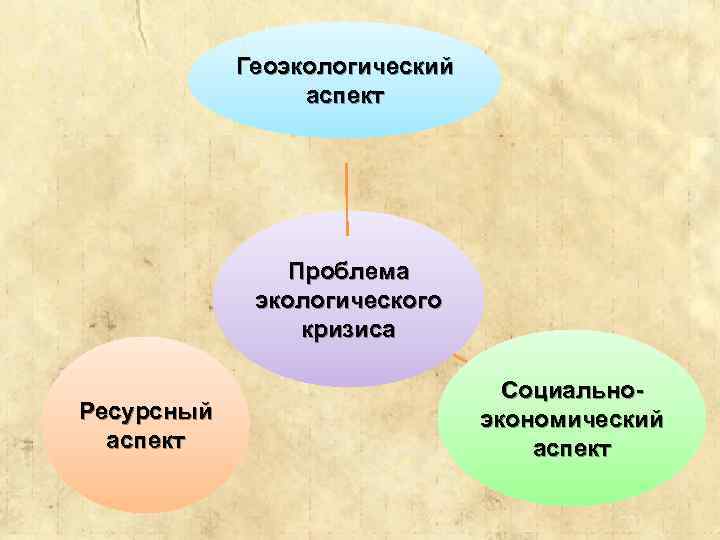 Геоэкологический аспект

Проблема экологического кризиса

Ресурсный аспект

Социально-экономический аспект